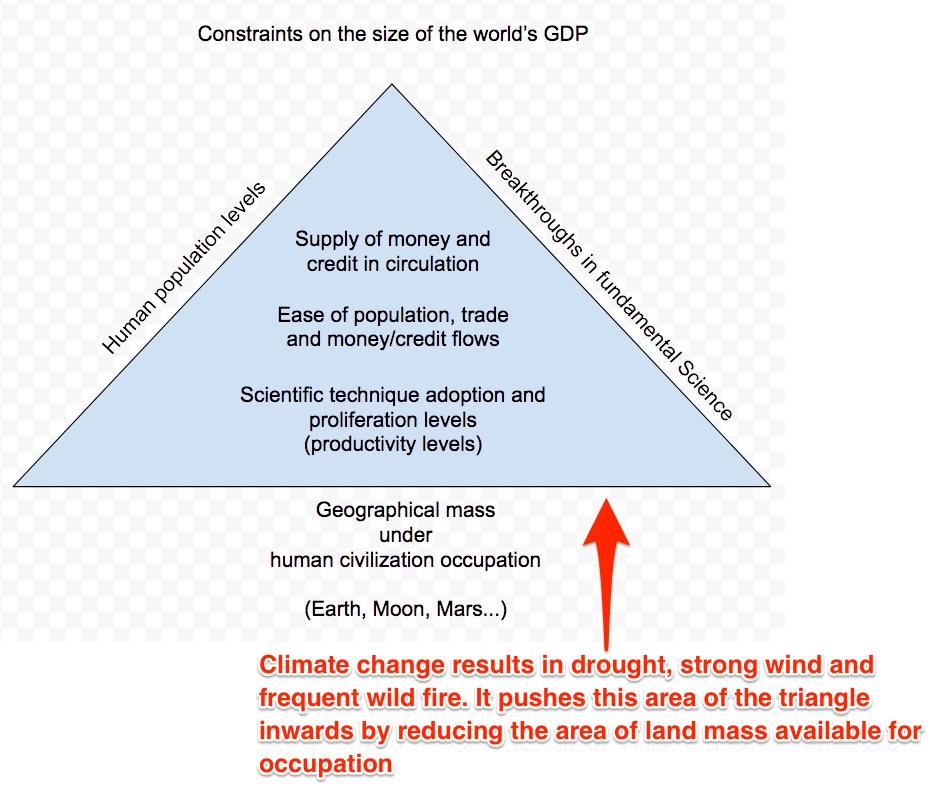 Constraints on the size of the world's GDP

Human population levels

Breakthroughs in fundamental Science

Supply of money and credit in circulation

Ease of population, trade and money/credit flows

Scientific technique adoption and proliferation levels (productivity levels)

Geographical mass under human civilization occupation

(Earth, Moon, Mars...)

Climate change results in drought, strong wind and frequent wild fire. It pushes this area of the triangle inwards by reducing the area of land mass available for occupation